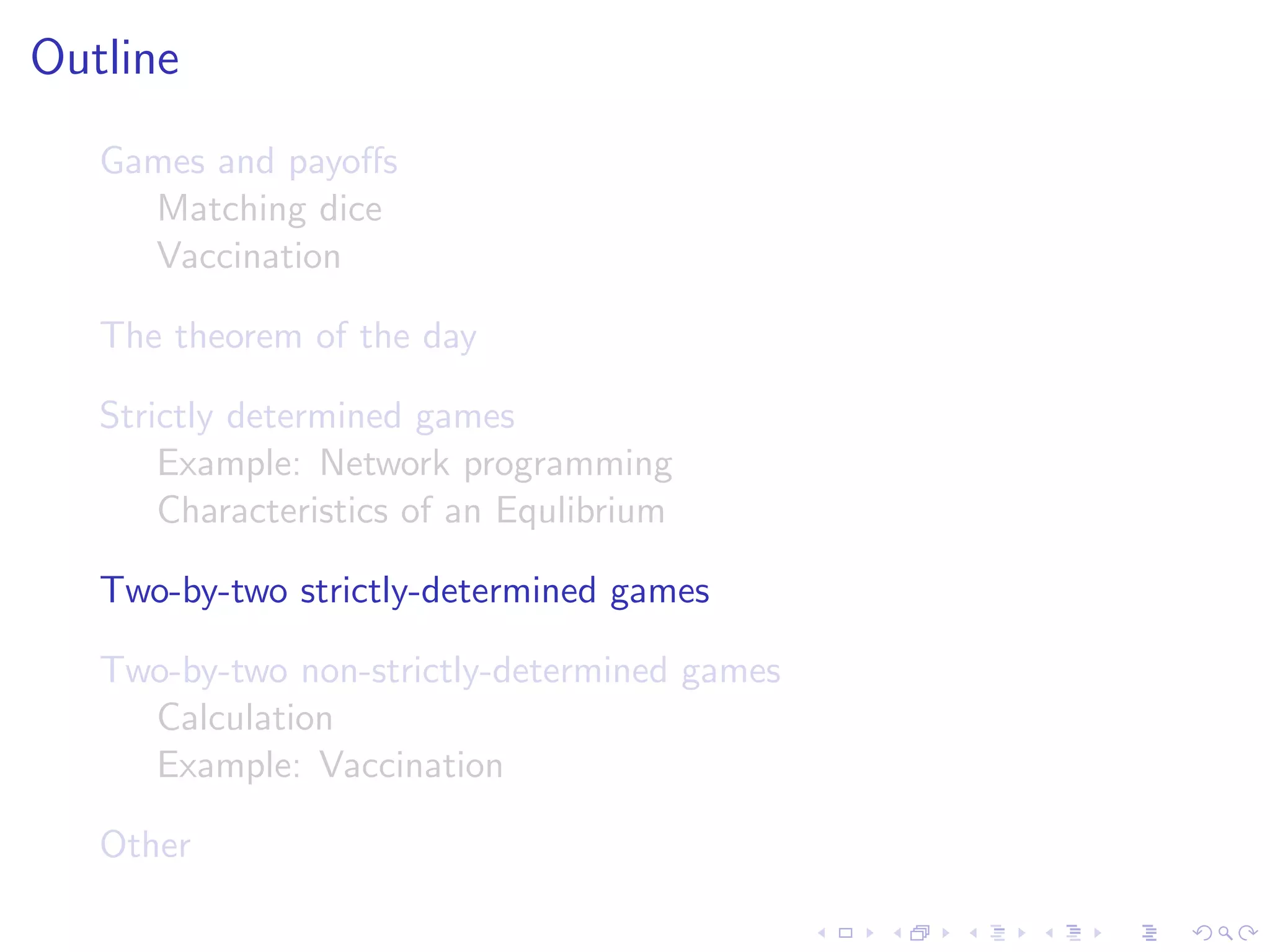 Outline

Games and payoffs
Matching dice
Vaccination

The theorem of the day

Strictly determined games
Example: Network programming
Characteristics of an Equlibrium

Two-by-two strictly-determined games

Two-by-two non-strictly-determined games
Calculation
Example: Vaccination

Other